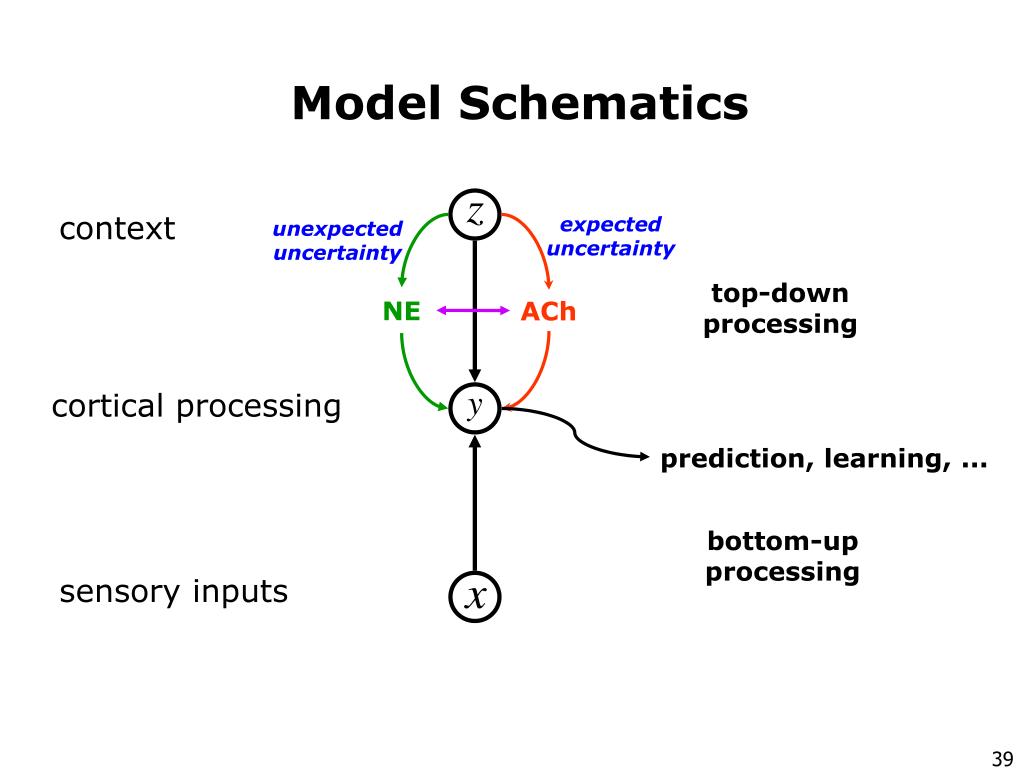 Model Schematics

context

unexpected uncertainty

$z$

expected uncertainty

NE

ACh

top-down processing

cortical processing

$y$

prediction, learning, ...

bottom-up processing

sensory inputs

$x$

39